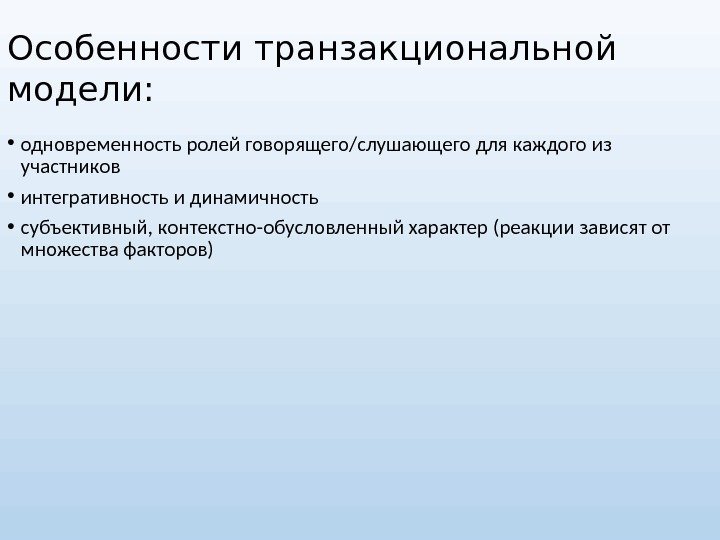 Особенности транзакциональной модели:

• одновременность ролей говорящего/слушающего для каждого из участников

• интегративность и динамичность

• субъективный, контекстно-обусловленный характер (реакции зависят от множества факторов)